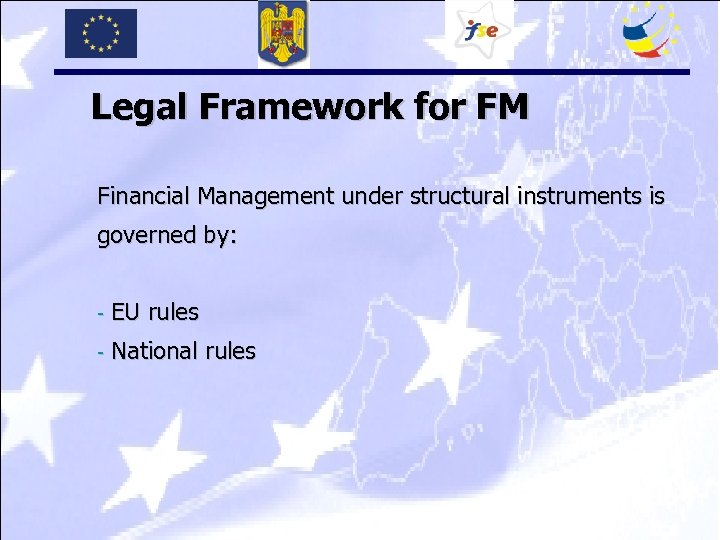 fse

Legal Framework for FM

Financial Management under structural instruments is governed by:

- EU rules
- National rules